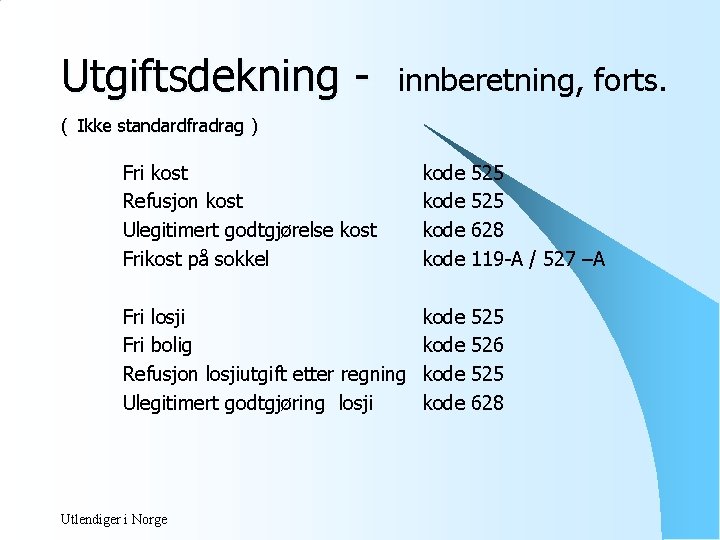 Utgiftsdekning - innberetning, forts.

( Ikke standardfradrag )

Fri kost kode 525
Refusjon kost kode 525
Ulegitimert godtgjørelse kost kode 628
Frikost på sokkel kode 119-A / 527 –A

Fri losji kode 525
Fri bolig kode 526
Refusjon losjiutgift etter regning kode 525
Ulegitimert godtgjøring losji kode 628

Utlendiger i Norge